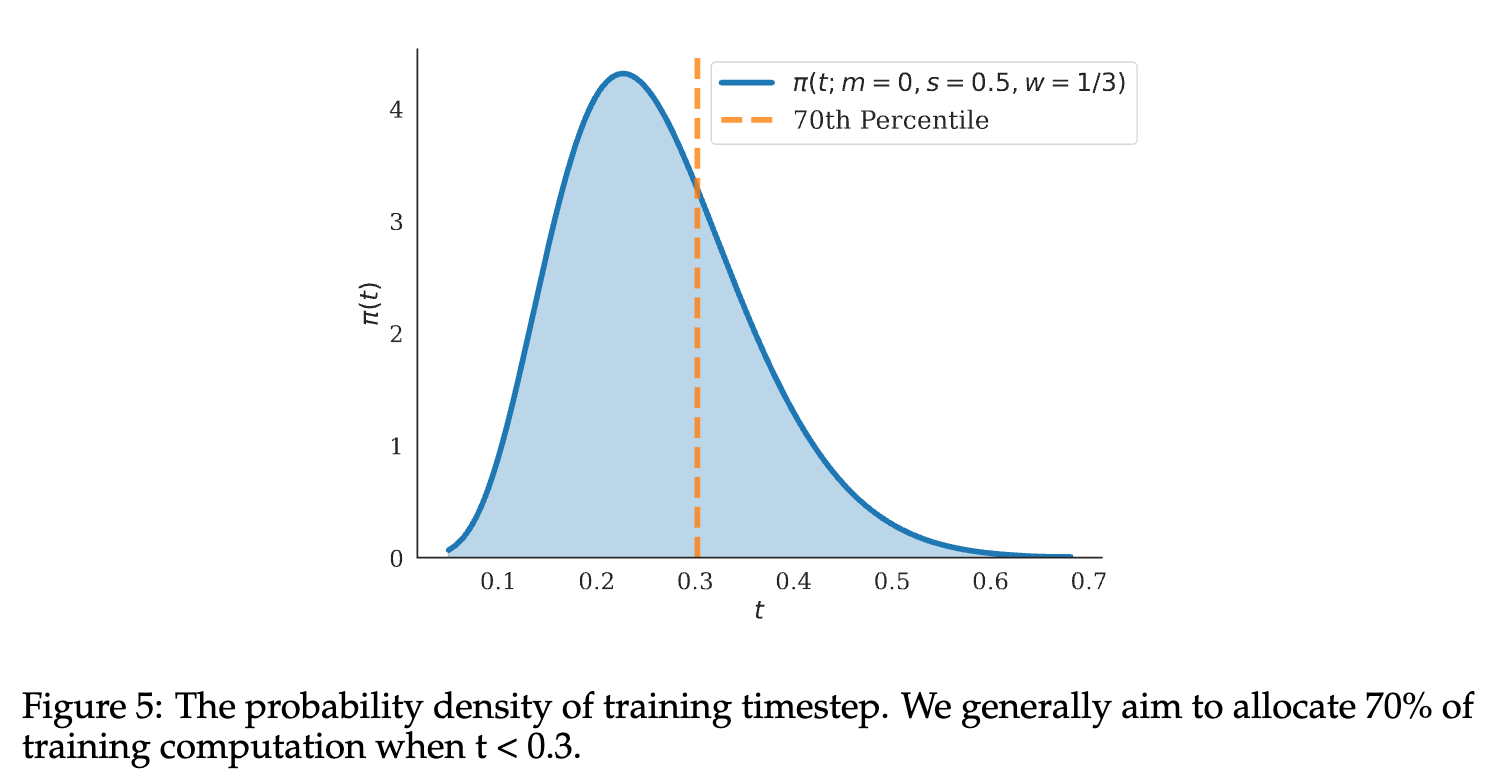 $\pi(t; m = 0, s = 0.5, w = 1/3)$
70th Percentile

4
3
2
1
0

$\pi(t)$

0.1 0.2 0.3 0.4 0.5 0.6 0.7

$t$

Figure 5: The probability density of training timestep. We generally aim to allocate 70% of training computation when t < 0.3.